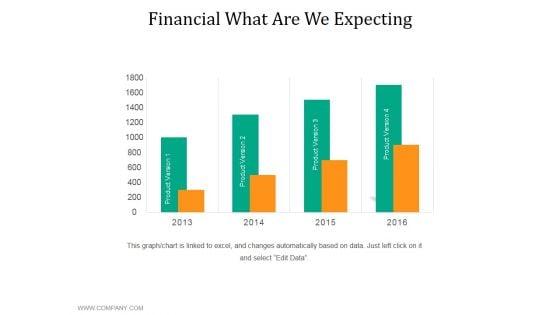 Financial What Are We Expecting

1800
1600
1400
1200
1000
800
600
400
200
0

Product Version 1
Product Version 2
Product Version 3
Product Version 4

2013
2014
2015
2016

This graph/chart is linked to excel, and changes automatically based on data. Just left click on it and select "Edit Data".

WWW.COMPANY.COM